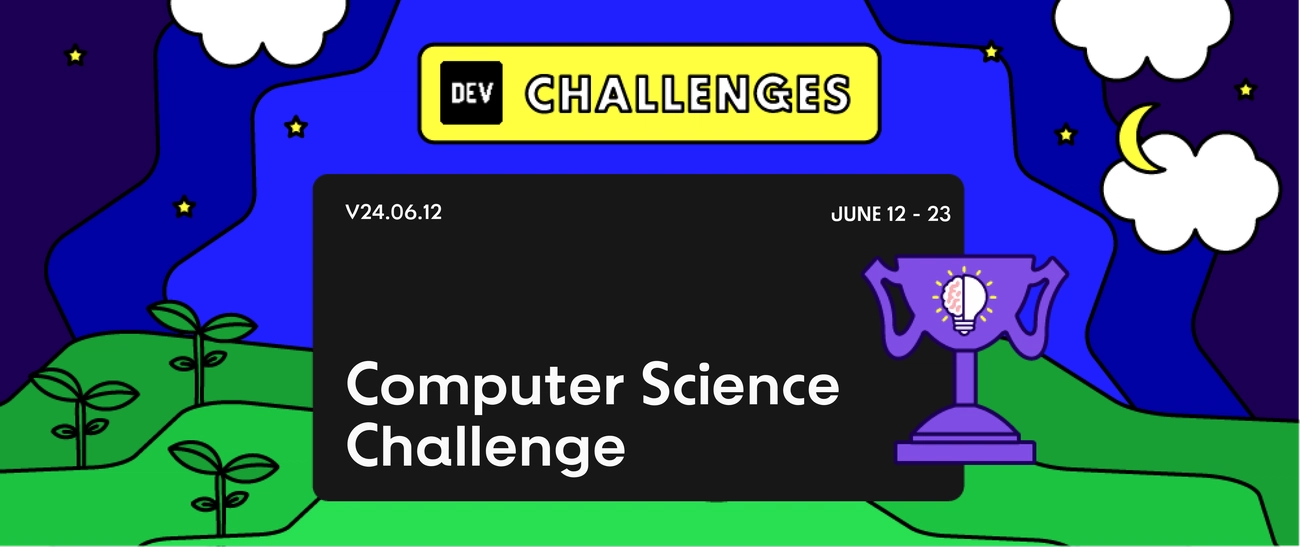 DEV CHALLENGES

V24.06.12

JUNE 12 - 23

Computer Science Challenge